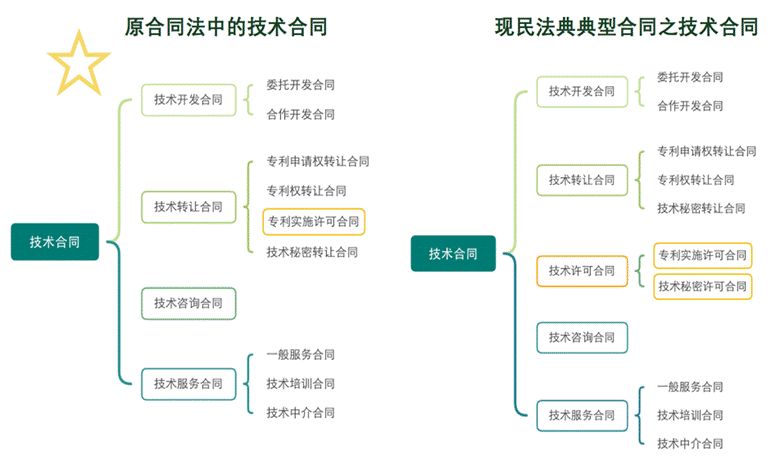 原合同法中的技术合同

技术合同

技术开发合同
委托开发合同
合作开发合同

技术转让合同
专利申请权转让合同
专利权转让合同
专利实施许可合同
技术秘密转让合同

技术咨询合同

技术服务合同
一般服务合同
技术培训合同
技术中介合同

现民法典典型合同之技术合同

技术合同

技术开发合同
委托开发合同
合作开发合同

技术转让合同
专利申请权转让合同
专利权转让合同
技术秘密转让合同

技术许可合同
专利实施许可合同
技术秘密许可合同

技术咨询合同

技术服务合同
一般服务合同
技术培训合同
技术中介合同